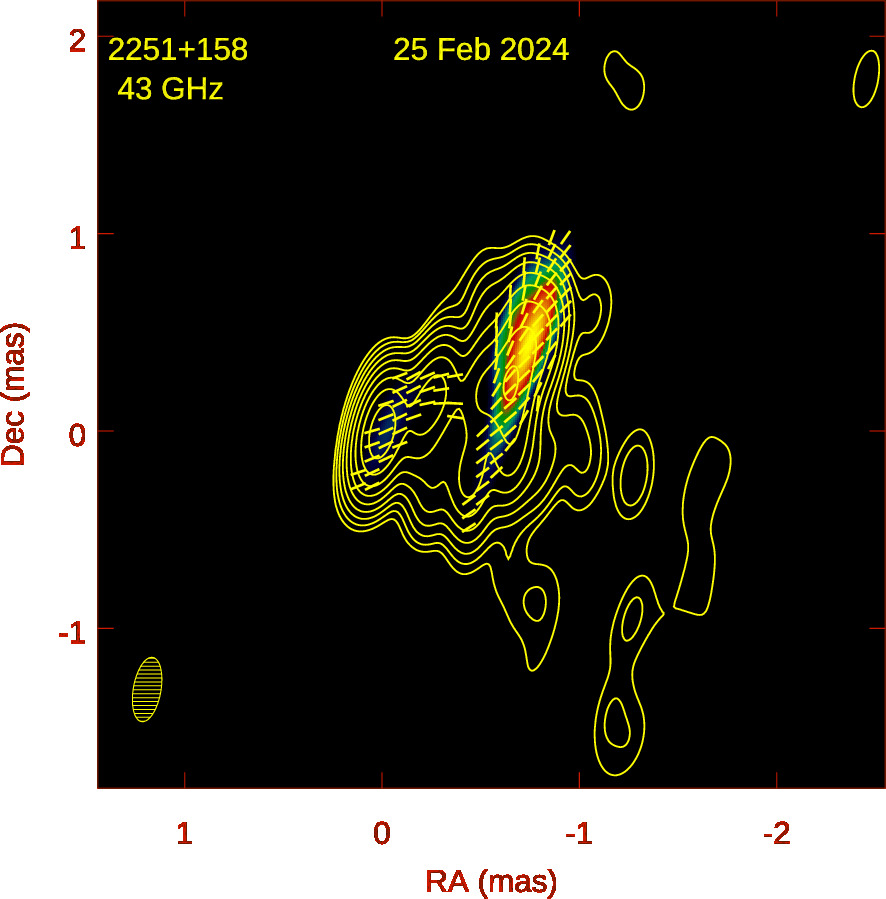 2251+158
43 GHz

25 Feb 2024

2
1
0
-1

Dec (mas)

1
0
-1
-2

RA (mas)